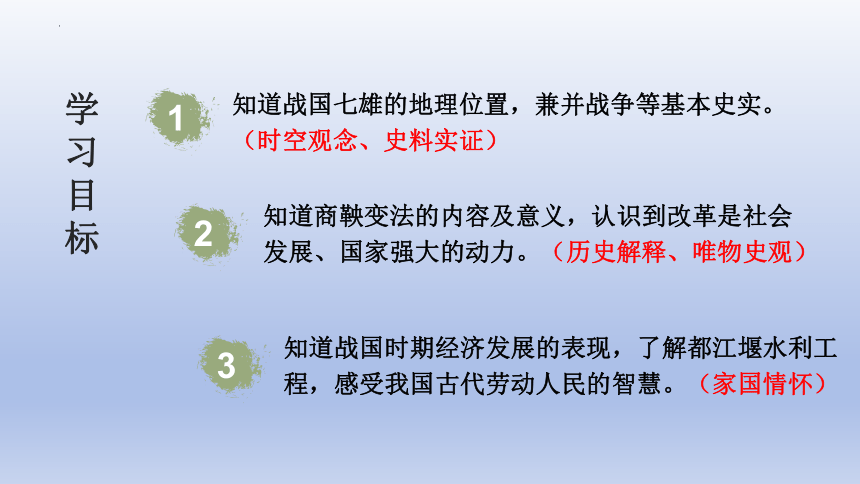 学习目标

1 知道战国七雄的地理位置，兼并战争等基本史实。（时空观念、史料实证）

2 知道商鞅变法的内容及意义，认识到改革是社会发展、国家强大的动力。（历史解释、唯物史观）

3 知道战国时期经济发展的表现，了解都江堰水利工程，感受我国古代劳动人民的智慧。（家国情怀）